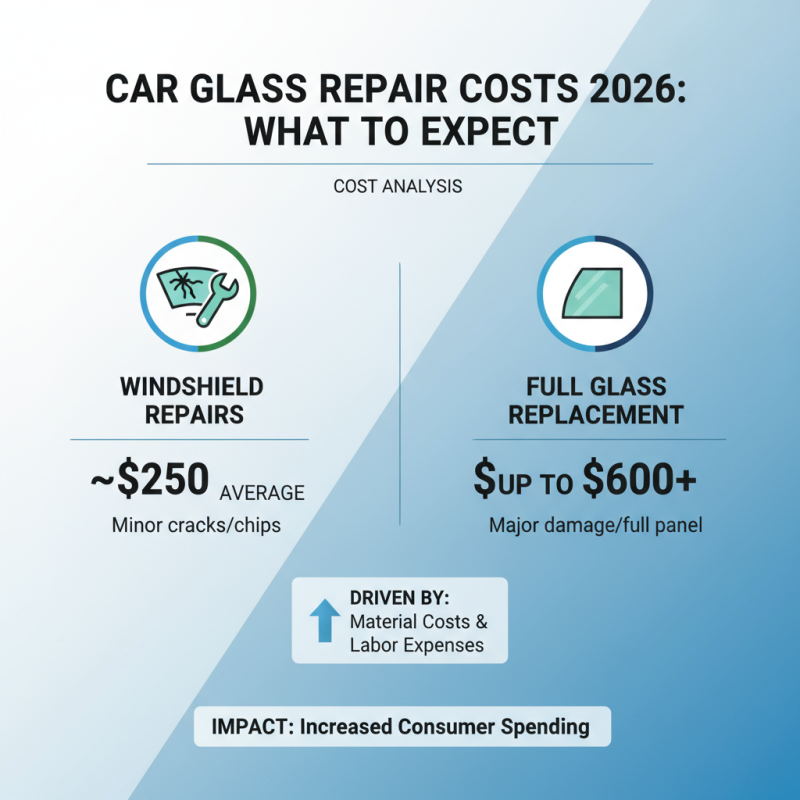 CAR GLASS REPAIR COSTS 2026: WHAT TO EXPECT

COST ANALYSIS

WINDSHIELD REPAIRS

~$250 AVERAGE

Minor cracks/chips

FULL GLASS REPLACEMENT

$UP TO $600+

Major damage/full panel

DRIVEN BY:
Material Costs & Labor Expenses

IMPACT: Increased Consumer Spending